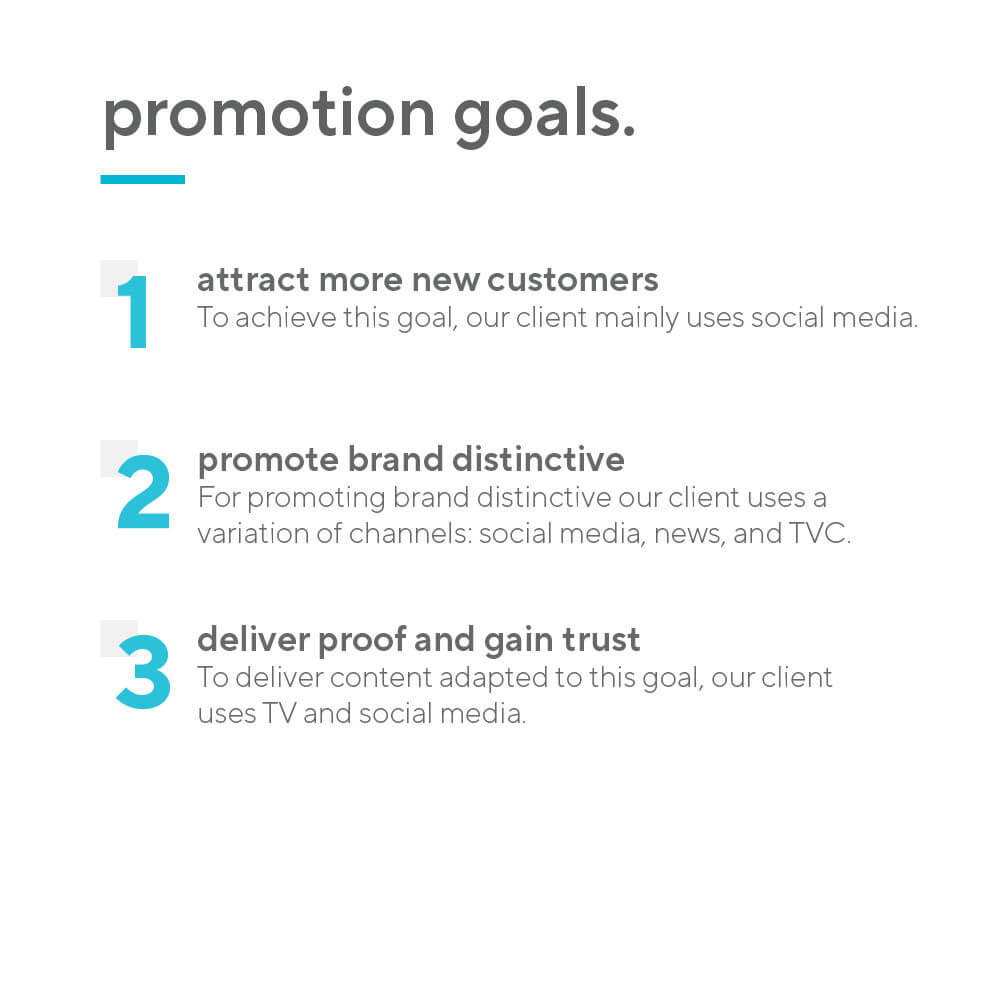 promotion goals.

1
attract more new customers
To achieve this goal, our client mainly uses social media.

2
promote brand distinctive
For promoting brand distinctive our client uses a variation of channels: social media, news, and TVC.

3
deliver proof and gain trust
To deliver content adapted to this goal, our client uses TV and social media.